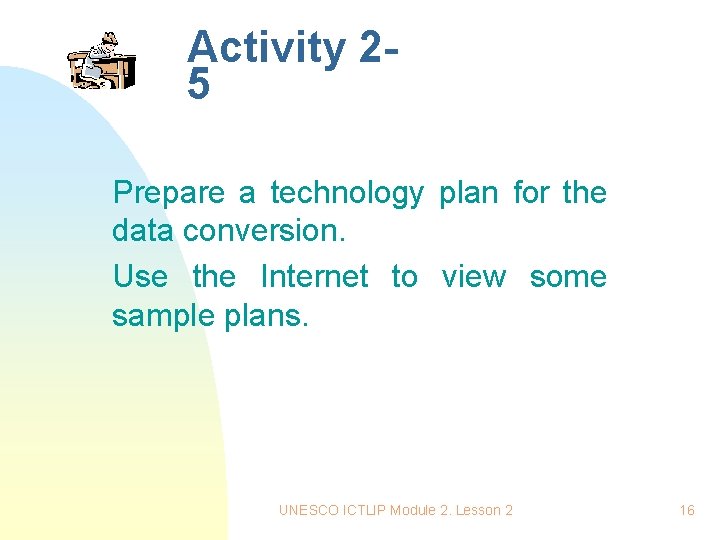 Activity 2-5

Prepare a technology plan for the data conversion.

Use the Internet to view some sample plans.

UNESCO ICTLIP Module 2. Lesson 2

16